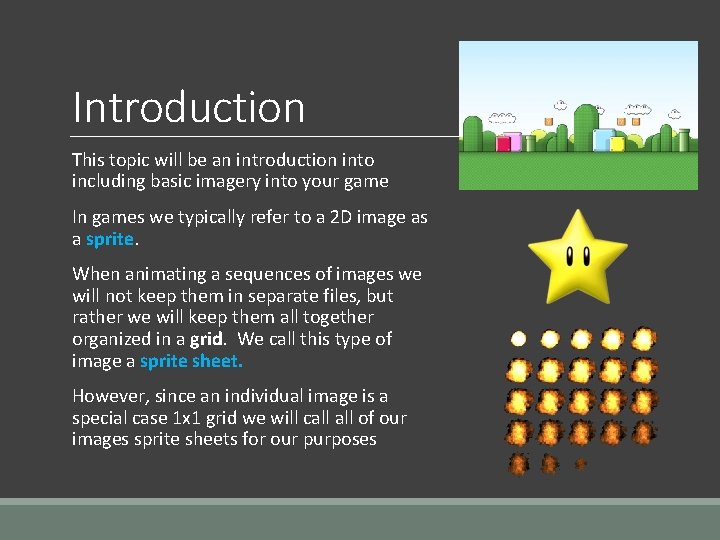 Introduction

This topic will be an introduction into including basic imagery into your game

In games we typically refer to a 2D image as a sprite.

When animating a sequences of images we will not keep them in separate files, but rather we will keep them all together organized in a grid. We call this type of image a sprite sheet.

However, since an individual image is a special case 1x1 grid we will call all of our images sprite sheets for our purposes